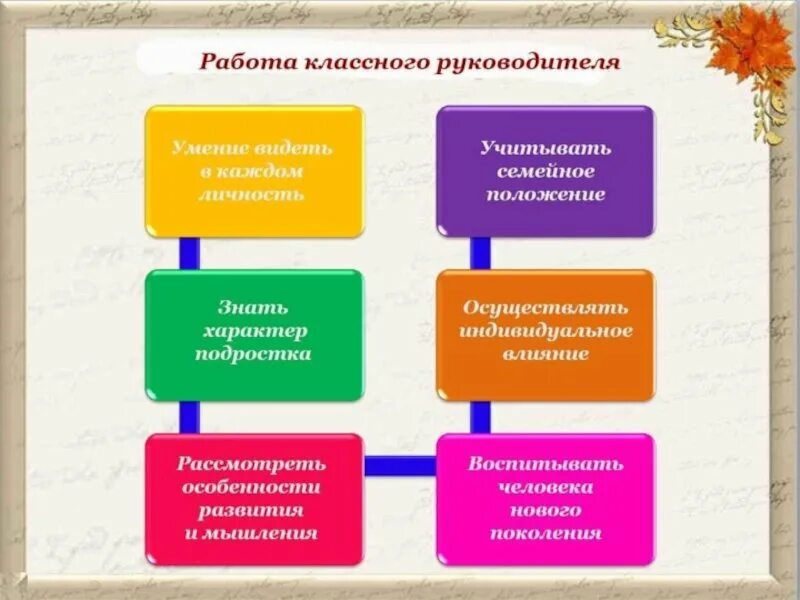 Работа классного руководителя

Умение видеть в каждом личность

Знать характер подростка

Рассмотреть особенности развития и мышления

Учитывать семейное положение

Осуществлять индивидуальное влияние

Воспитывать человека нового поколения